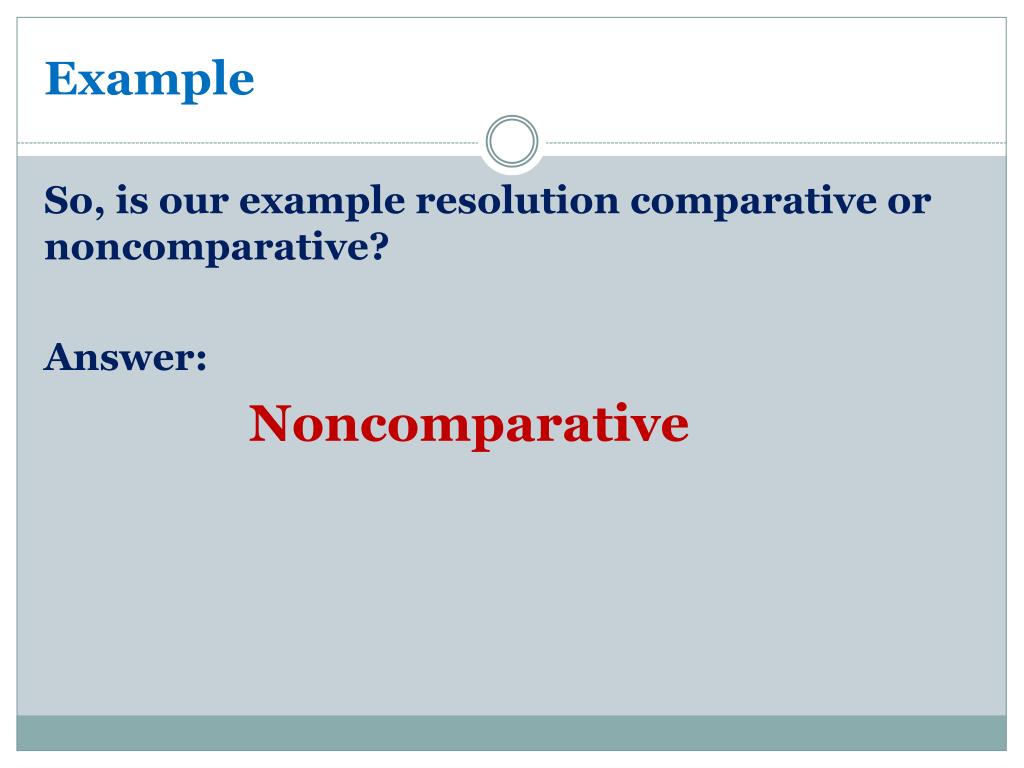 Example

So, is our example resolution comparative or noncomparative?

Answer:

Noncomparative